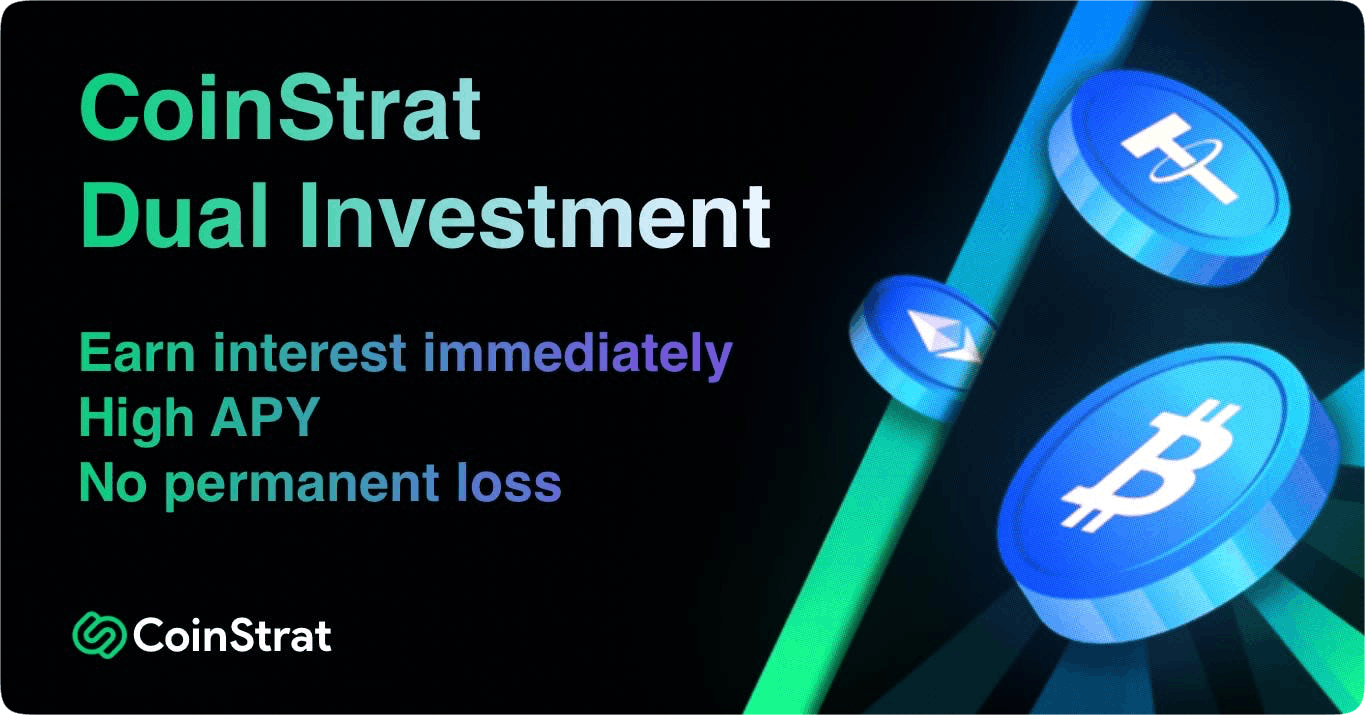 CoinStrat
Dual Investment

Earn interest immediately
High APY
No permanent loss

CoinStrat